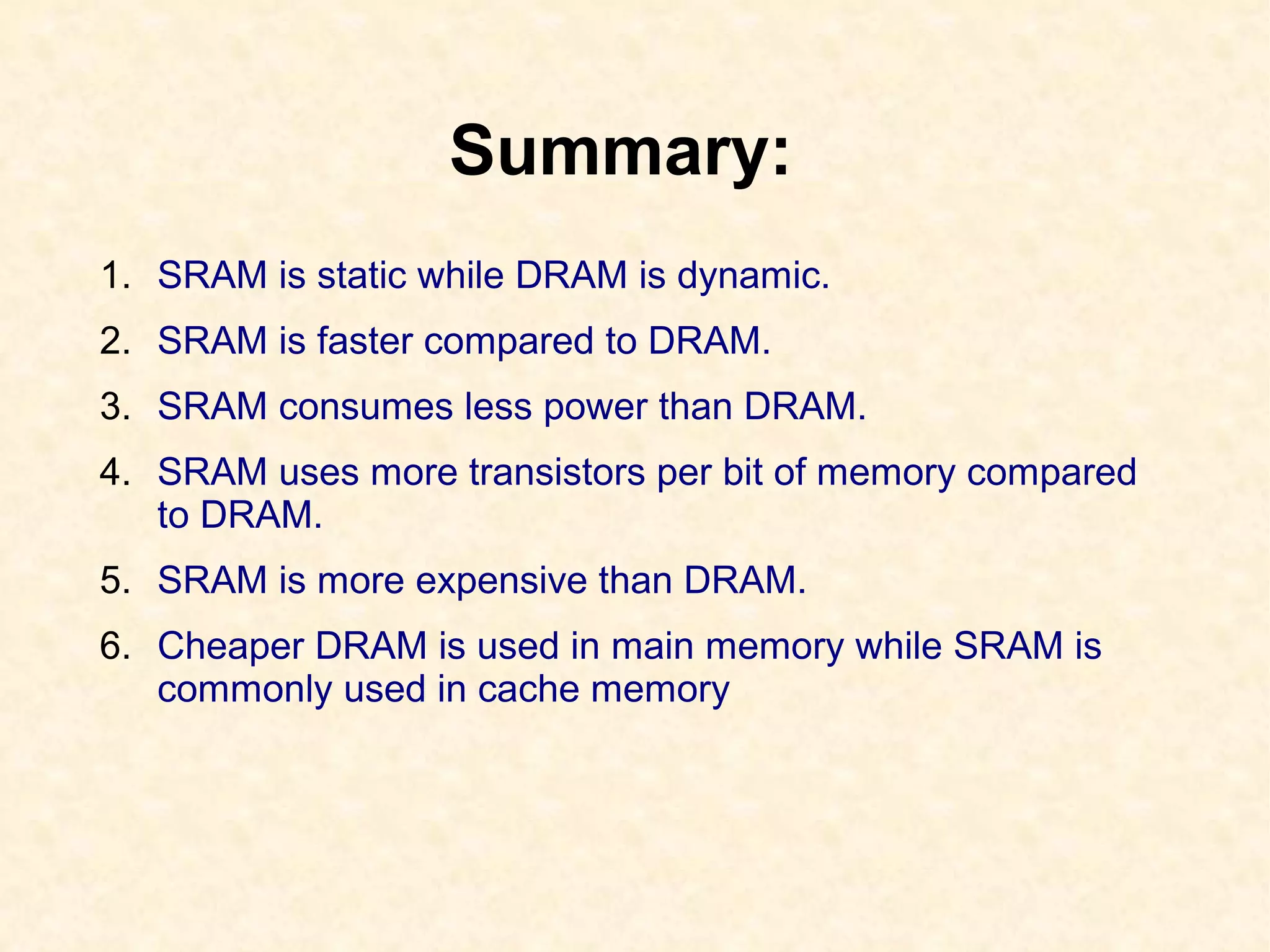 Summary:

1. SRAM is static while DRAM is dynamic.
2. SRAM is faster compared to DRAM.
3. SRAM consumes less power than DRAM.
4. SRAM uses more transistors per bit of memory compared to DRAM.
5. SRAM is more expensive than DRAM.
6. Cheaper DRAM is used in main memory while SRAM is commonly used in cache memory